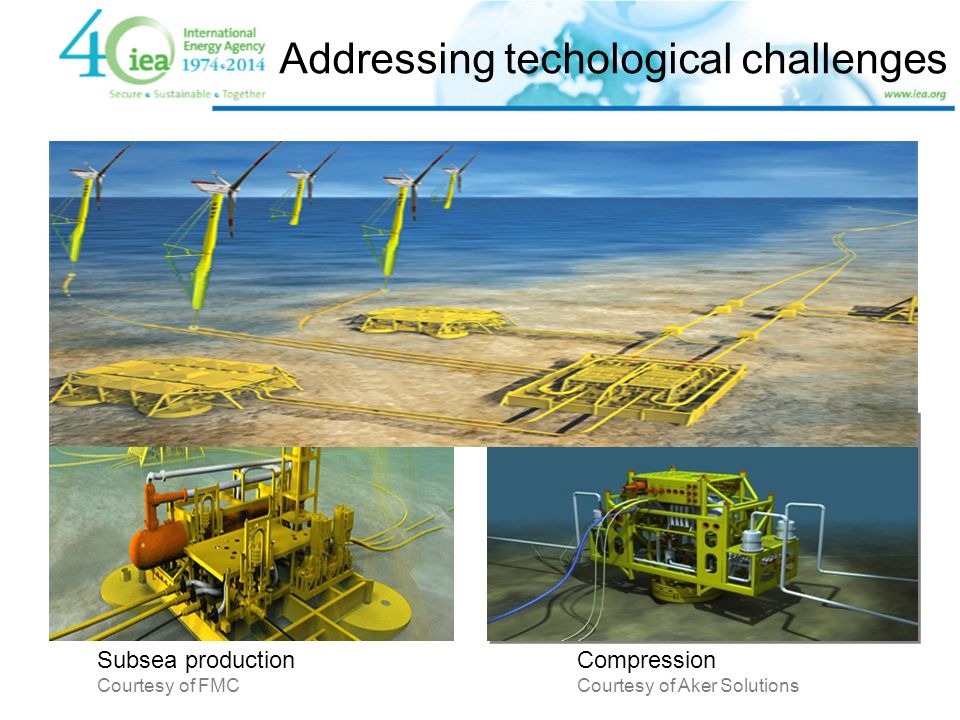 40 iea International Energy Agency 1974•2014
Secure • Sustainable • Together

Addressing techological challenges

www.iea.org

Subsea production
Courtesy of FMC

Compression
Courtesy of Aker Solutions